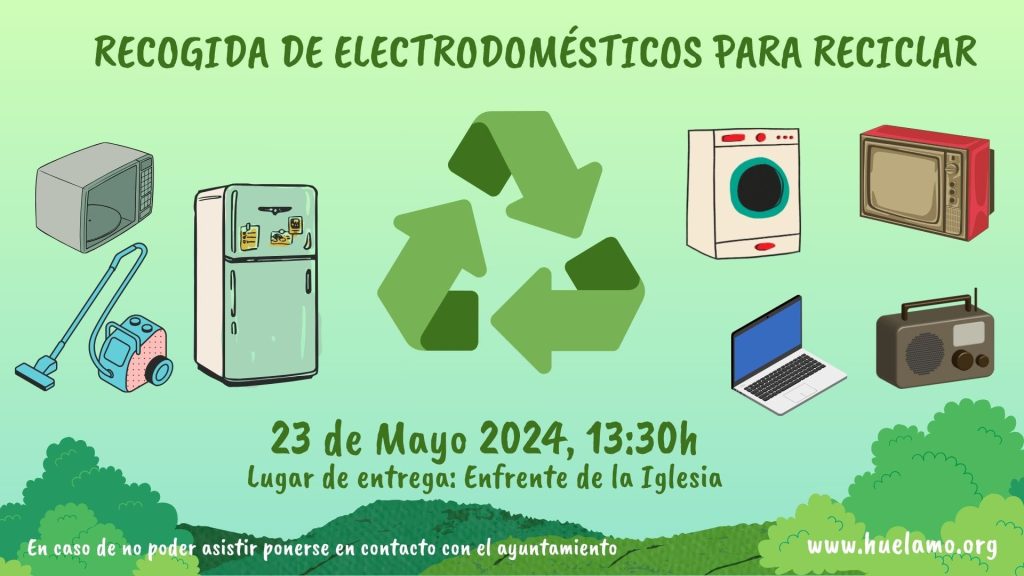 RECOGIDA DE ELECTRODOMÉSTICOS PARA RECICLAR

23 de Mayo 2024, 13:30h
Lugar de entrega: Enfrente de la Iglesia

En caso de no poder asistir ponerse en contacto con el ayuntamiento

www.huelamo.org